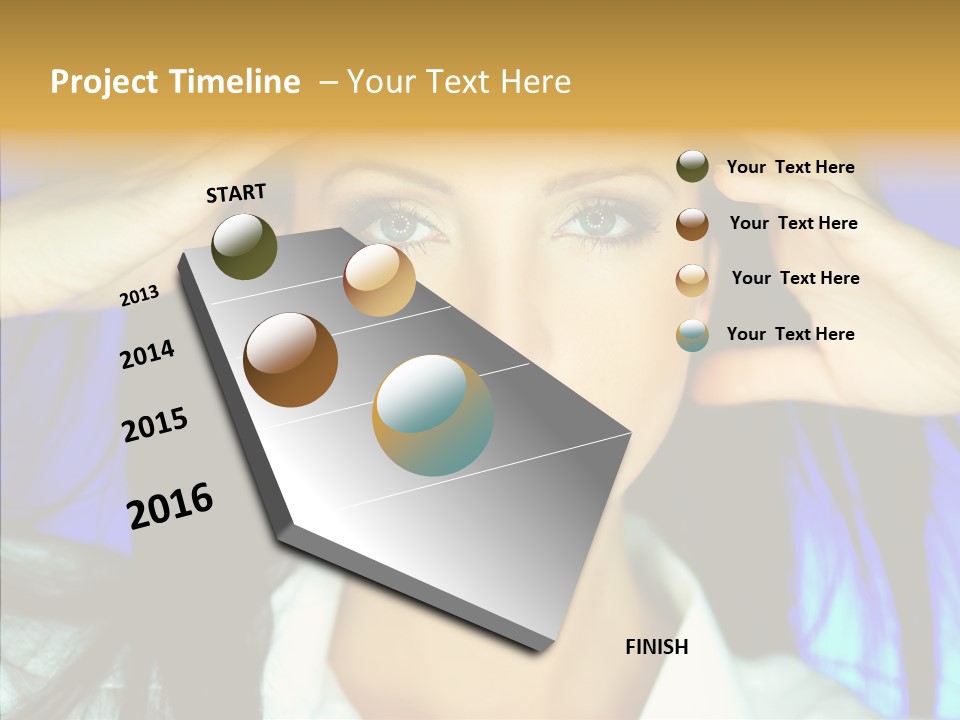 Project Timeline – Your Text Here

START

2013

2014

2015

2016

FINISH

Your Text Here

Your Text Here

Your Text Here

Your Text Here